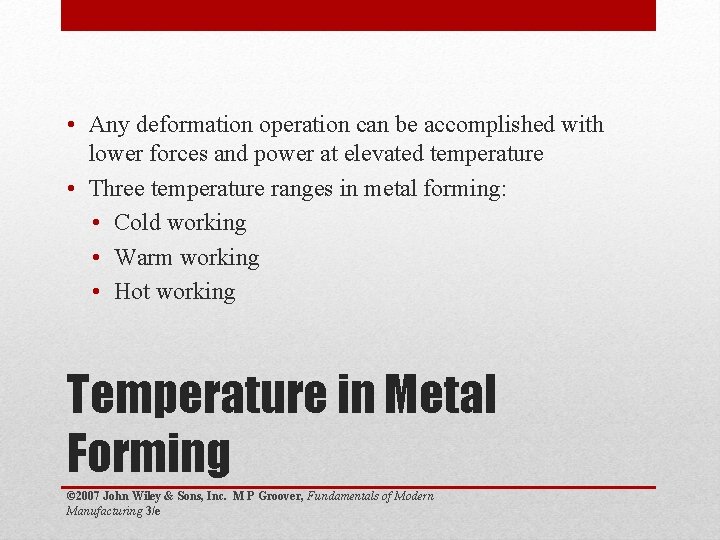 • Any deformation operation can be accomplished with lower forces and power at elevated temperature
• Three temperature ranges in metal forming:
• Cold working
• Warm working
• Hot working

Temperature in Metal Forming

©2007 John Wiley & Sons, Inc. M P Groover, Fundamentals of Modern Manufacturing 3/e